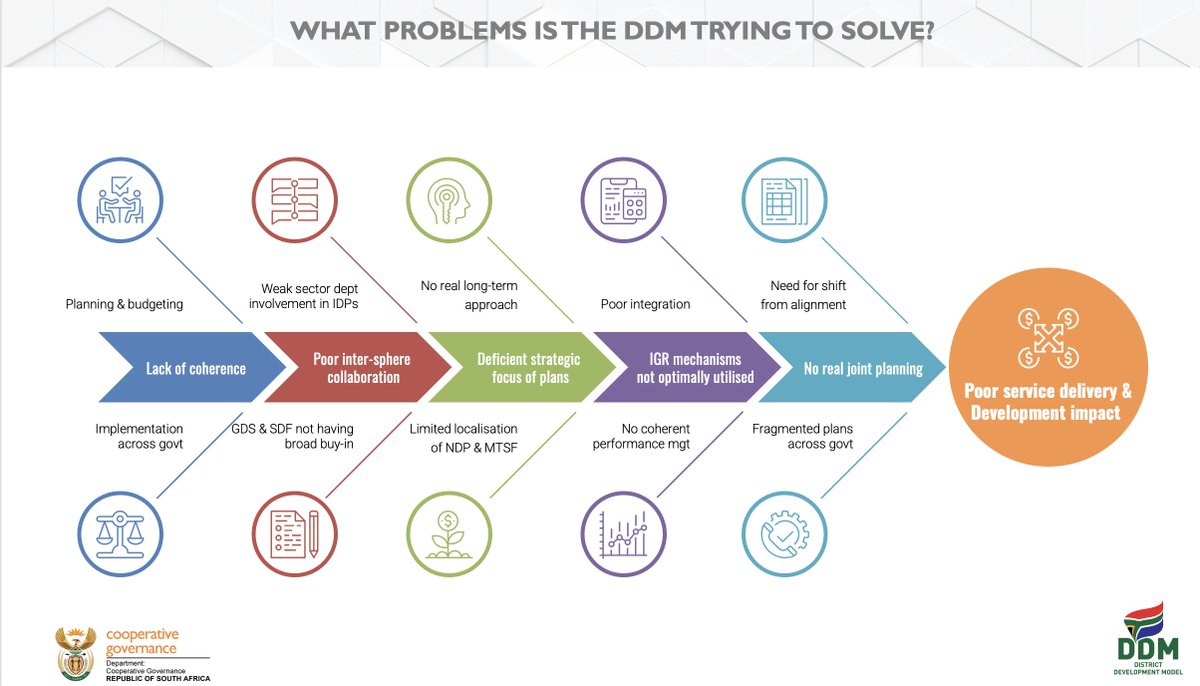 WHAT PROBLEMS IS THE DDM TRYING TO SOLVE?

Planning & budgeting

Weak sector dept involvement in IDPs

No real long-term approach

Poor integration

Need for shift from alignment

Lack of coherence

Poor inter-sphere collaboration

Deficient strategic focus of plans

IGR mechanisms not optimally utilised

No real joint planning

Poor service delivery & Development impact

Implementation across govt

GDS & SDF not having broad buy-in

Limited localisation of NDP & MTSF

No coherent performance mgt

Fragmented plans across govt

cooperative governance
Department:
Cooperative Governance
REPUBLIC OF SOUTH AFRICA

DDM
DISTRICT DEVELOPMENT MODEL